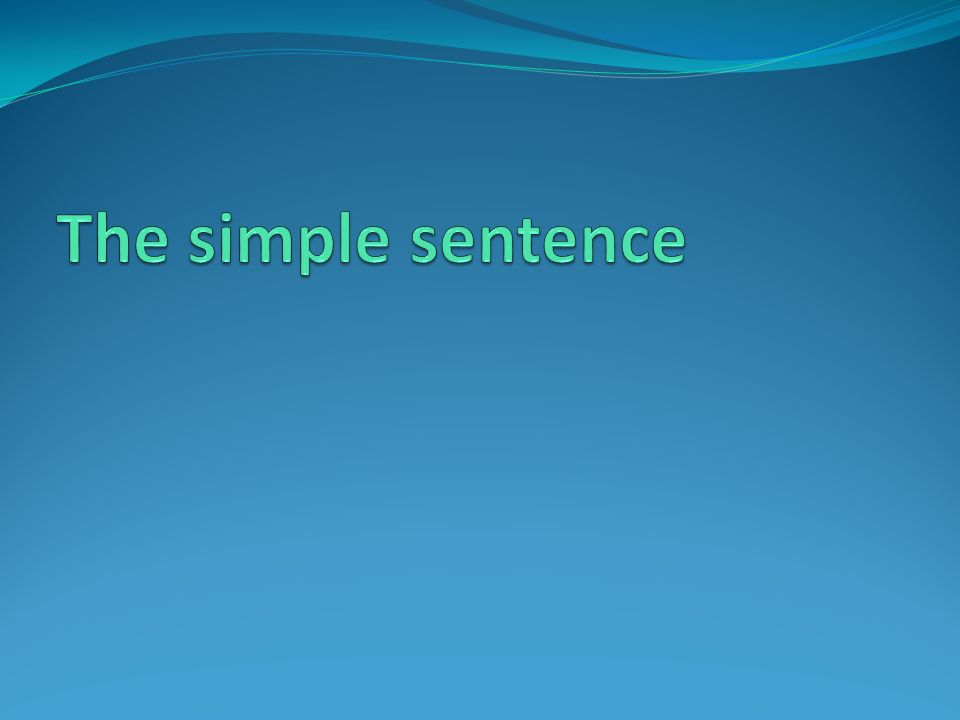 The simple sentence